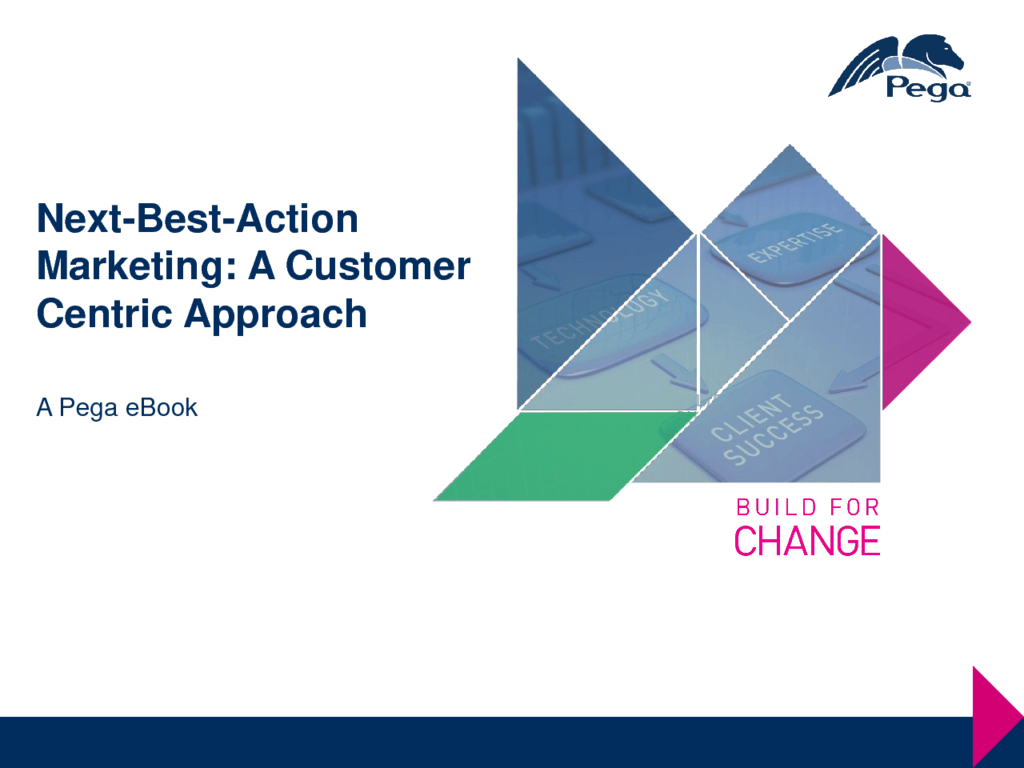 Pega

Next-Best-Action Marketing: A Customer Centric Approach

A Pega eBook

TECHNOLOGY

EXPERTISE

CLIENT SUCCESS

BUILD FOR CHANGE